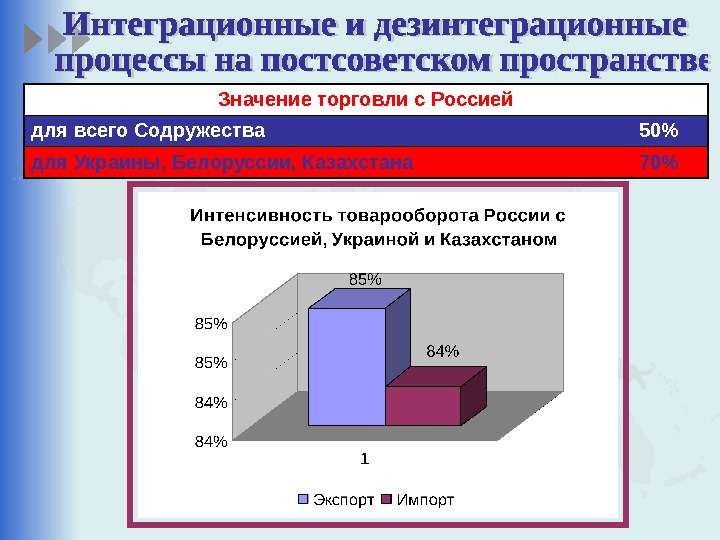 Интеграционные и дезинтеграционные процессы на постсоветском пространстве

| Значение торговли с Россией | |
|---|---|
| для всего Содружества | 50% |
| для Украины, Белоруссии, Казахстана | 70% |

Интенсивность товарооборота России с Белоруссией, Украиной и Казахстаном

85%
84%
85%
85%
84%
84%
1

Экспорт Импорт